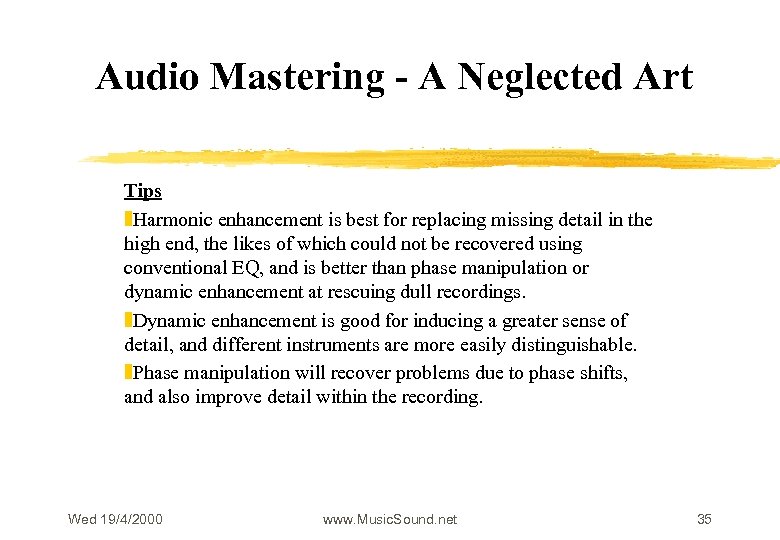 Audio Mastering - A Neglected Art

Tips

Harmonic enhancement is best for replacing missing detail in the high end, the likes of which could not be recovered using conventional EQ, and is better than phase manipulation or dynamic enhancement at rescuing dull recordings.

Dynamic enhancement is good for inducing a greater sense of detail, and different instruments are more easily distinguishable.

Phase manipulation will recover problems due to phase shifts, and also improve detail within the recording.

Wed 19/4/2000

www.MusicSound.net

35